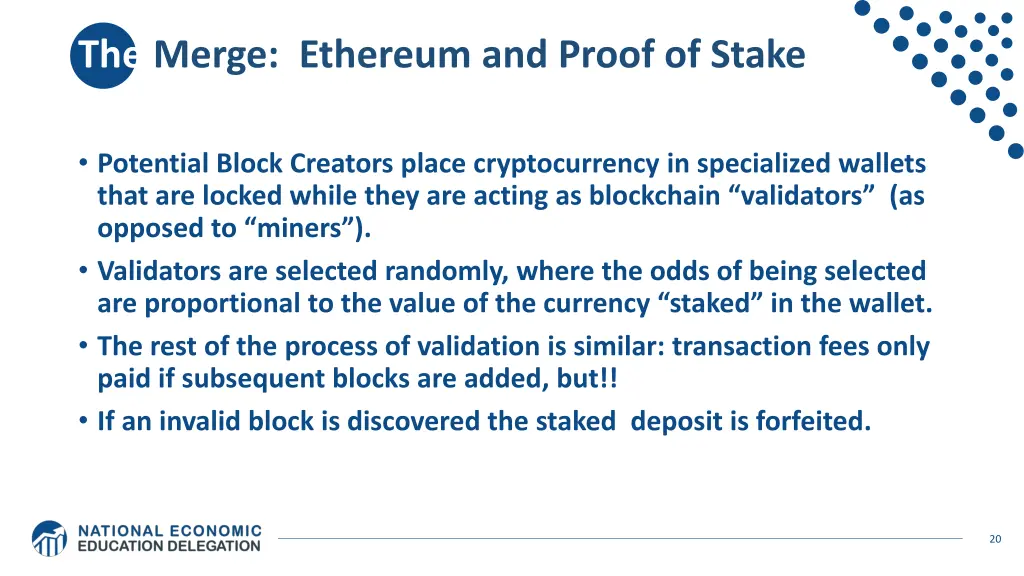 The Merge: Ethereum and Proof of Stake

• Potential Block Creators place cryptocurrency in specialized wallets that are locked while they are acting as blockchain “validators” (as opposed to “miners”).
• Validators are selected randomly, where the odds of being selected are proportional to the value of the currency “staked” in the wallet.
• The rest of the process of validation is similar: transaction fees only paid if subsequent blocks are added, but!!
• If an invalid block is discovered the staked deposit is forfeited.

NATIONAL ECONOMIC EDUCATION DELEGATION

20